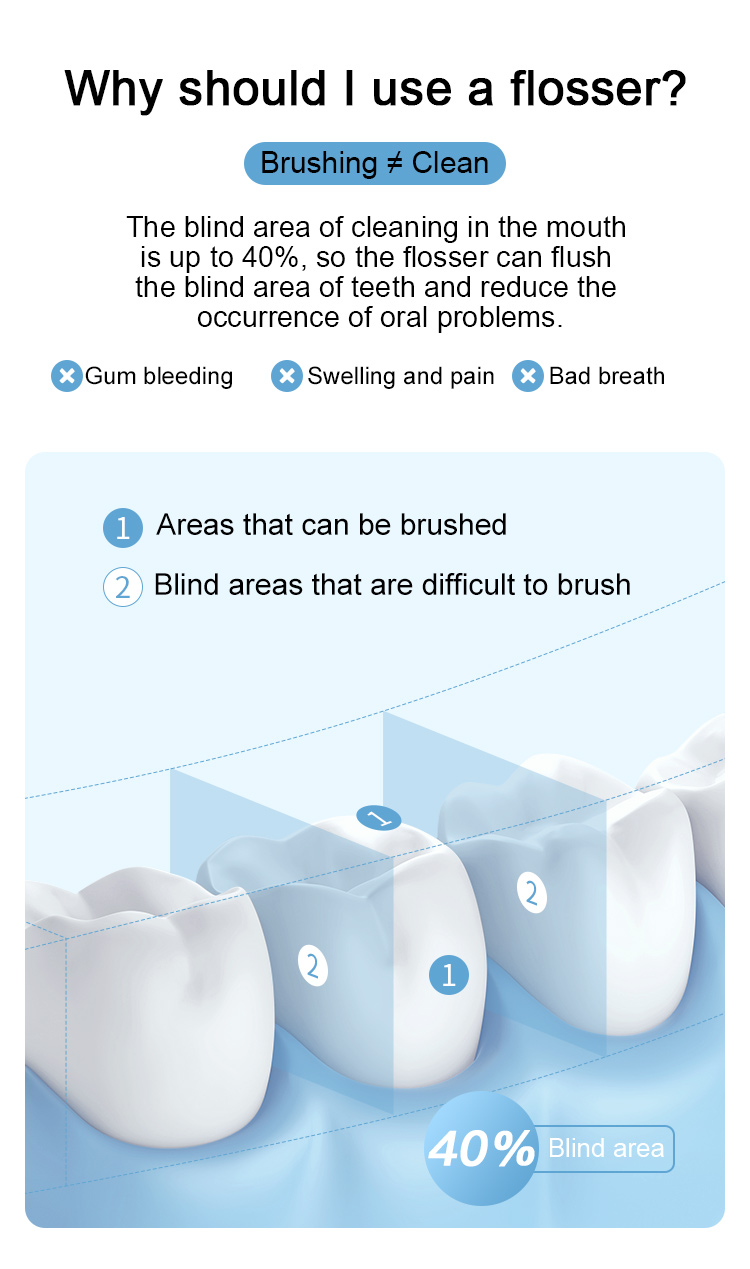 Why should I use a flosser?

Brushing ≠ Clean

The blind area of cleaning in the mouth is up to 40%, so the flosser can flush the blind area of teeth and reduce the occurrence of oral problems.

Gum bleeding Swelling and pain Bad breath

1 Areas that can be brushed
2 Blind areas that are difficult to brush

1
2
2
1

40% Blind area